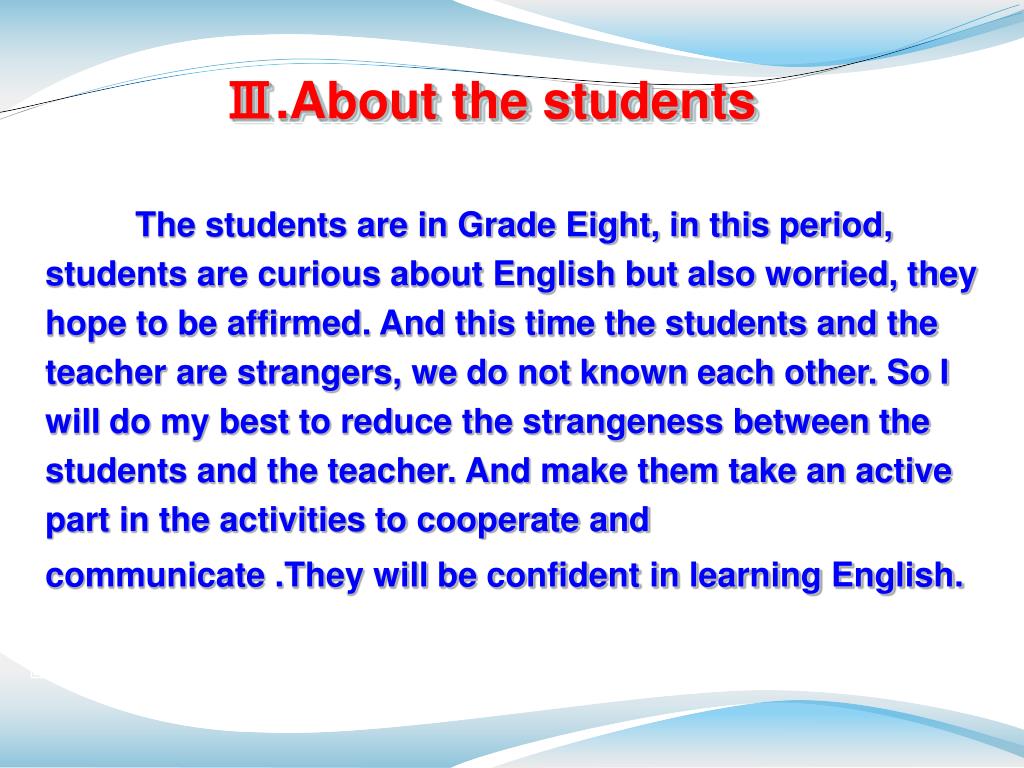 Ⅲ.About the students

The students are in Grade Eight, in this period, students are curious about English but also worried, they hope to be affirmed. And this time the students and the teacher are strangers, we do not known each other. So I will do my best to reduce the strangeness between the students and the teacher. And make them take an active part in the activities to cooperate and communicate .They will be confident in learning English.